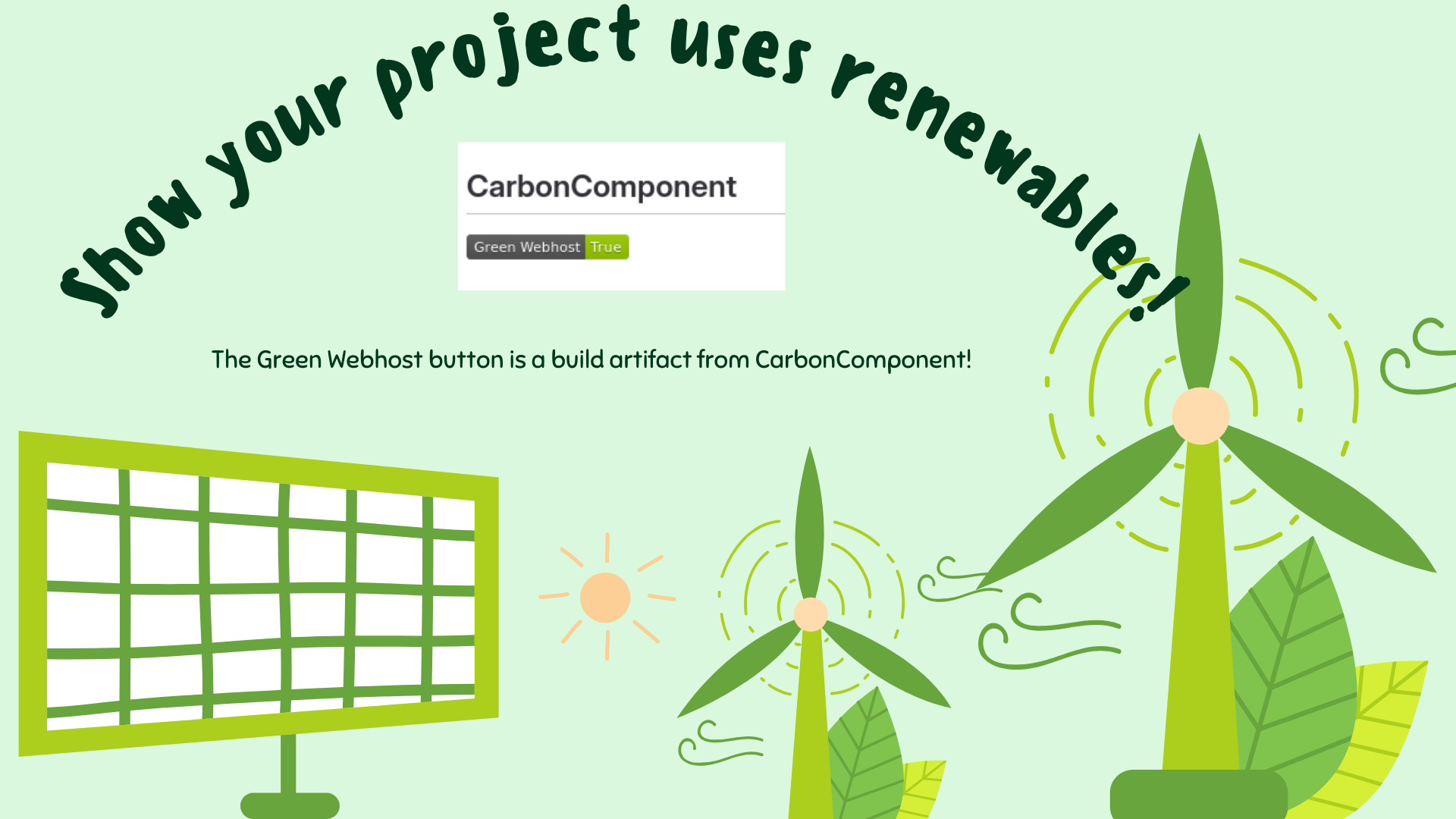 Show your project uses renewables!

CarbonComponent

Green Webhost True

The Green Webhost button is a build artifact from CarbonComponent!